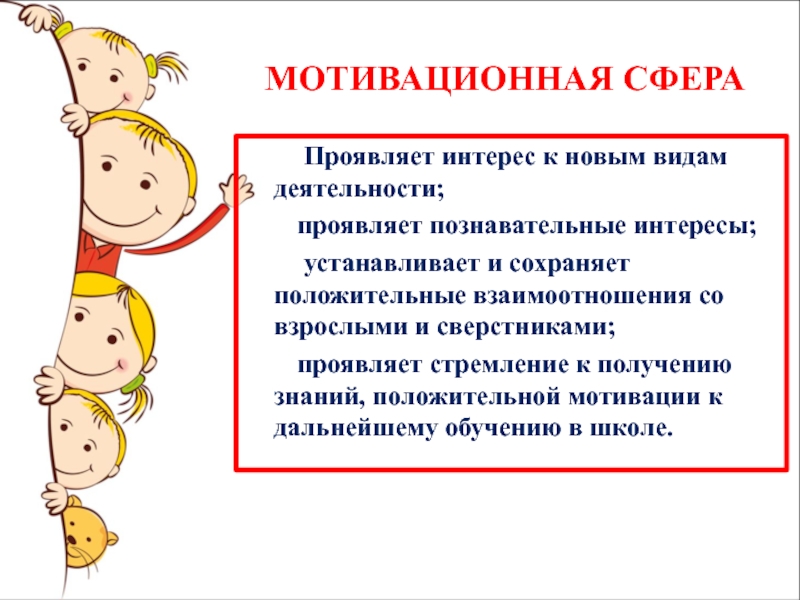 МОТИВАЦИОННАЯ СФЕРА

Проявляет интерес к новым видам деятельности;

проявляет познавательные интересы;

устанавливает и сохраняет положительные взаимоотношения со взрослыми и сверстниками;

проявляет стремление к получению знаний, положительной мотивации к дальнейшему обучению в школе.